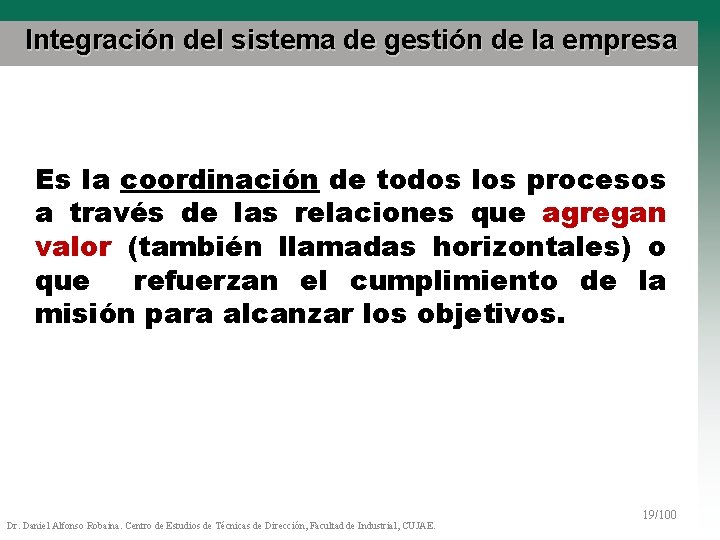 Integración del sistema de gestión de la empresa

Es la coordinación de todos los procesos a través de las relaciones que agregan valor (también llamadas horizontales) o que refuerzan el cumplimiento de la misión para alcanzar los objetivos.

19/100

Dr. Daniel Alfonso Robaina. Centro de Estudios de Técnicas de Dirección, Facultad de Industrial, CUJAE.